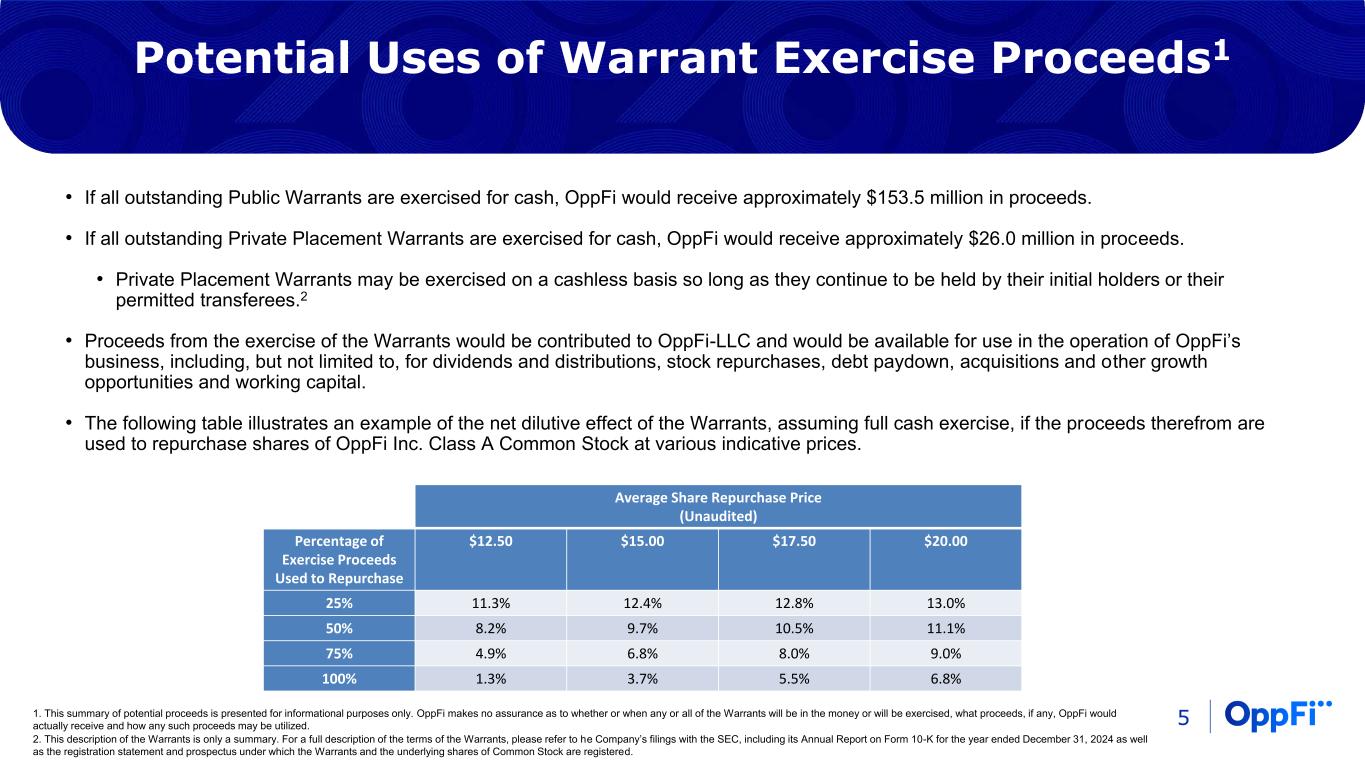 Potential Uses of Warrant Exercise Proceeds$^1$

• If all outstanding Public Warrants are exercised for cash, OppFi would receive approximately $153.5 million in proceeds.

• If all outstanding Private Placement Warrants are exercised for cash, OppFi would receive approximately $26.0 million in proceeds.

• Private Placement Warrants may be exercised on a cashless basis so long as they continue to be held by their initial holders or their permitted transferees.$^2$

• Proceeds from the exercise of the Warrants would be contributed to OppFi-LLC and would be available for use in the operation of OppFi's business, including, but not limited to, for dividends and distributions, stock repurchases, debt paydown, acquisitions and other growth opportunities and working capital.

• The following table illustrates an example of the net dilutive effect of the Warrants, assuming full cash exercise, if the proceeds therefrom are used to repurchase shares of OppFi Inc. Class A Common Stock at various indicative prices.

| | Average Share Repurchase Price (Unaudited) | | | |
|---|---|---|---|---|
| Percentage of Exercise Proceeds Used to Repurchase | $12.50 | $15.00 | $17.50 | $20.00 |
| 25% | 11.3% | 12.4% | 12.8% | 13.0% |
| 50% | 8.2% | 9.7% | 10.5% | 11.1% |
| 75% | 4.9% | 6.8% | 8.0% | 9.0% |
| 100% | 1.3% | 3.7% | 5.5% | 6.8% |

1. This summary of potential proceeds is presented for informational purposes only. OppFi makes no assurance as to whether or when any or all of the Warrants will be in the money or will be exercised, what proceeds, if any, OppFi would actually receive and how any such proceeds may be utilized.
2. This description of the Warrants is only a summary. For a full description of the terms of the Warrants, please refer to he Company's filings with the SEC, including its Annual Report on Form 10-K for the year ended December 31, 2024 as well as the registration statement and prospectus under which the Warrants and the underlying shares of Common Stock are registered.

5 OppFi